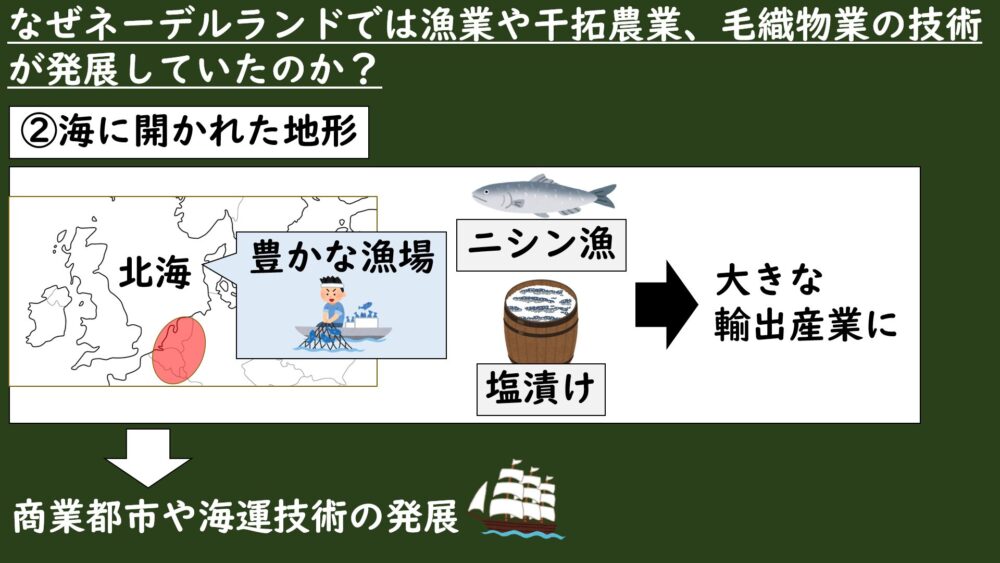 なぜネーデルランドでは漁業や干拓農業、毛織物業の技術が発展していたのか？

②海に開かれた地形

北海

豊かな漁場

ニシン漁

塩漬け

大きな輸出産業に

商業都市や海運技術の発展